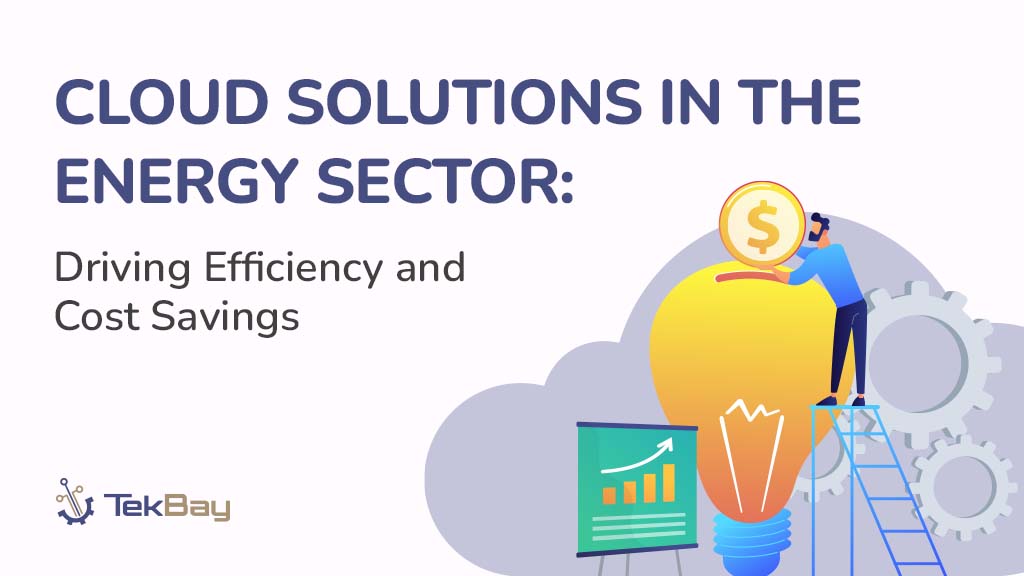 CLOUD SOLUTIONS IN THE ENERGY SECTOR:

Driving Efficiency and Cost Savings

$

TekBay